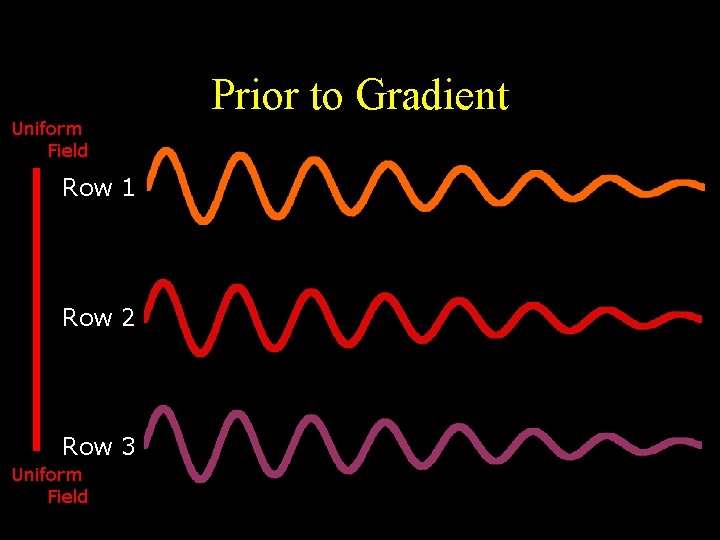 Prior to Gradient

Uniform
Field

Row 1

Row 2

Row 3

Uniform
Field